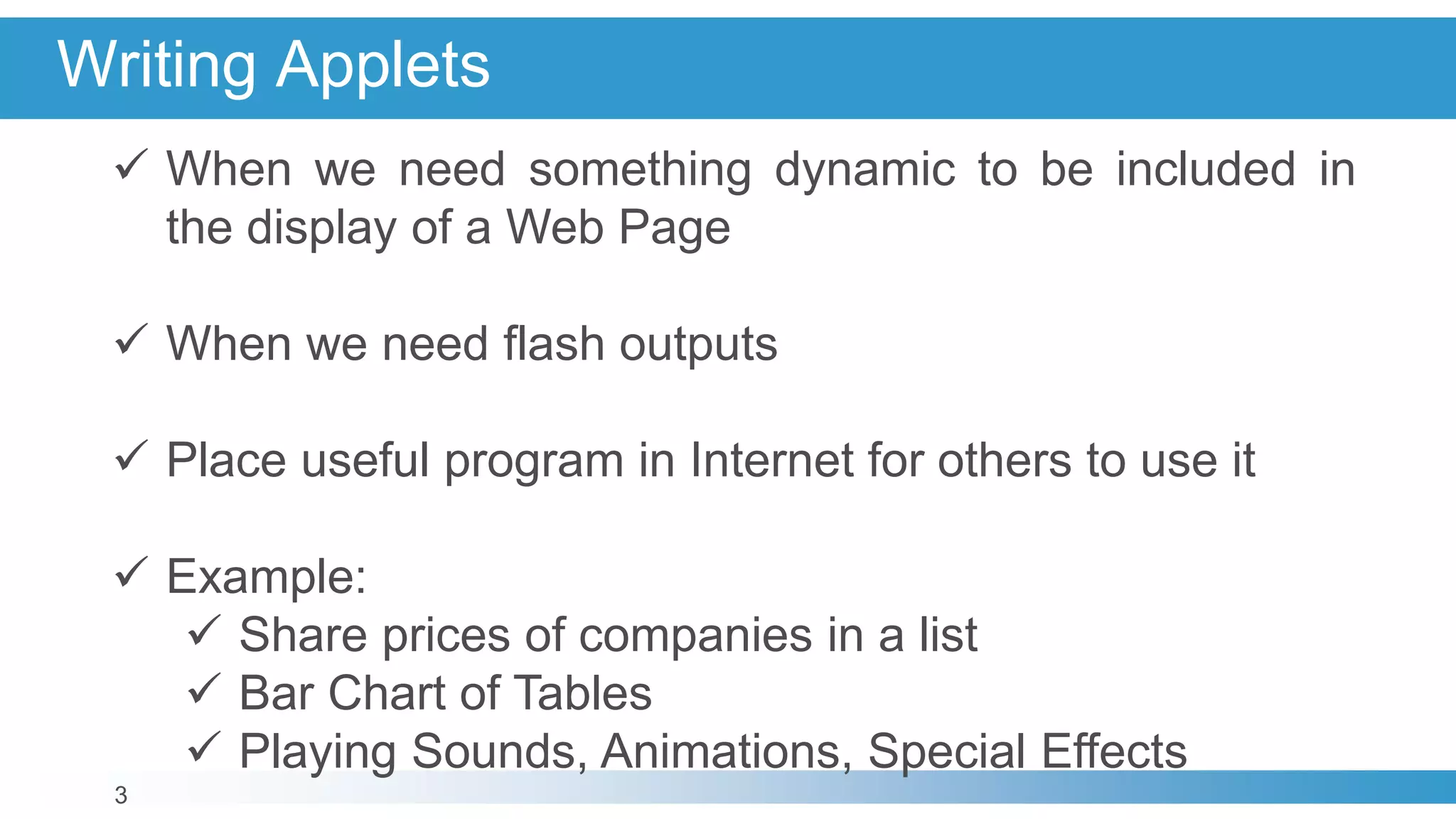 Writing Applets

✓ When we need something dynamic to be included in the display of a Web Page

✓ When we need flash outputs

✓ Place useful program in Internet for others to use it

✓ Example:
✓ Share prices of companies in a list
✓ Bar Chart of Tables
✓ Playing Sounds, Animations, Special Effects

3